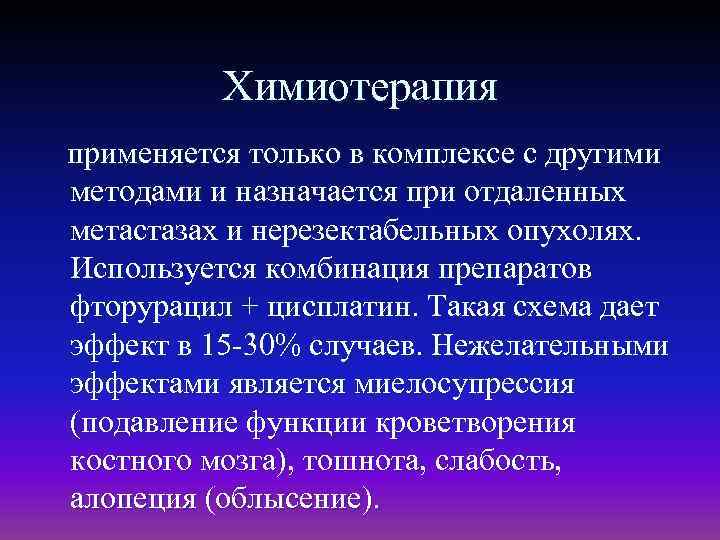 Химиотерапия

применяется только в комплексе с другими методами и назначается при отдаленных метастазах и нерезектабельных опухолях. Используется комбинация препаратов фторурацил + цисплатин. Такая схема дает эффект в 15-30% случаев. Нежелательными эффектами является миелосупрессия (подавление функции кроветворения костного мозга), тошнота, слабость, алопеция (облысение).